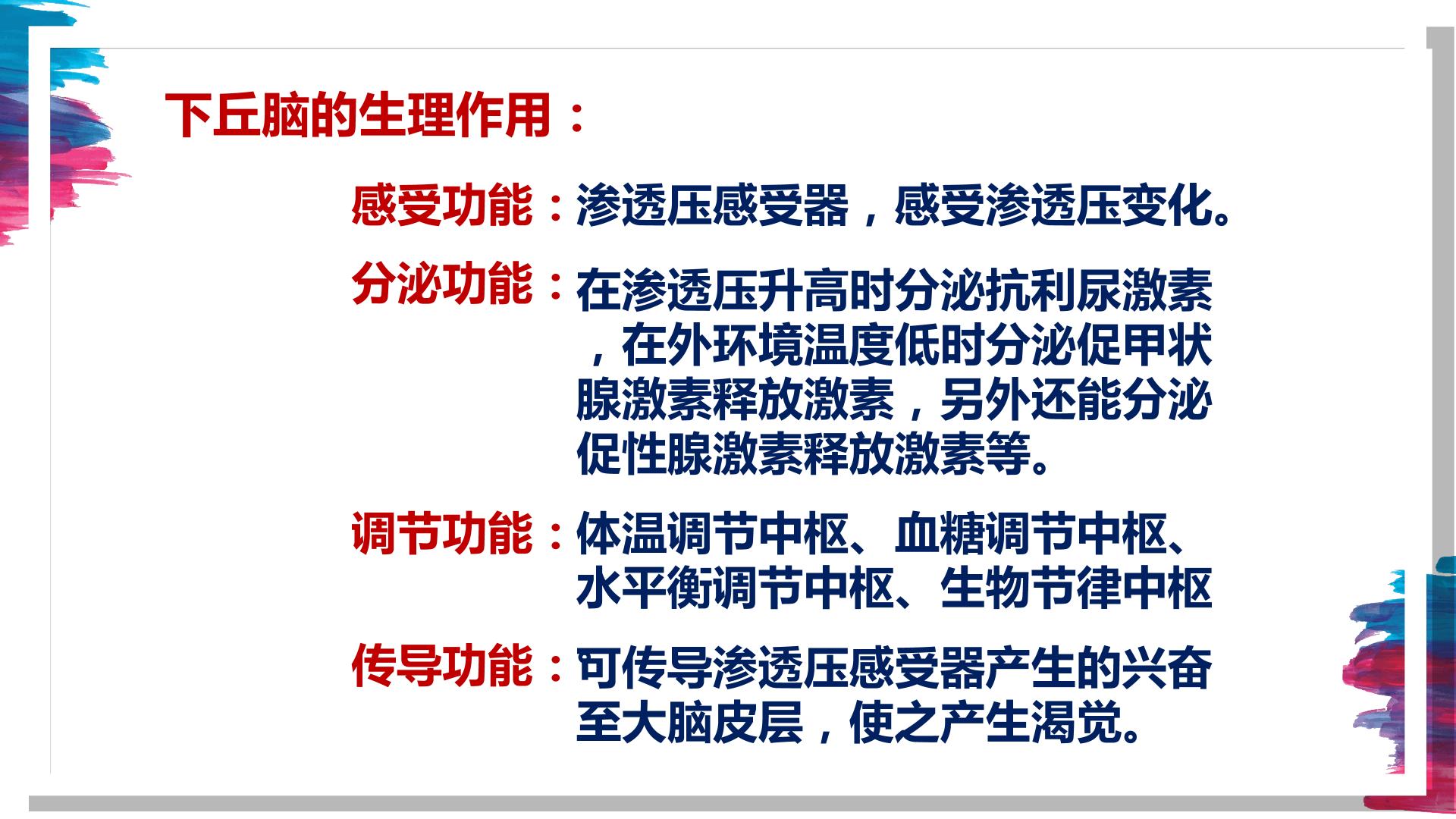 下丘脑的生理作用：

感受功能：渗透压感受器，感受渗透压变化。

分泌功能：在渗透压升高时分泌抗利尿激素，在外环境温度低时分泌促甲状腺激素释放激素，另外还能分泌促性腺激素释放激素等。

调节功能：体温调节中枢、血糖调节中枢、水平衡调节中枢、生物节律中枢

传导功能：可传导渗透压感受器产生的兴奋至大脑皮层，使之产生渴觉。